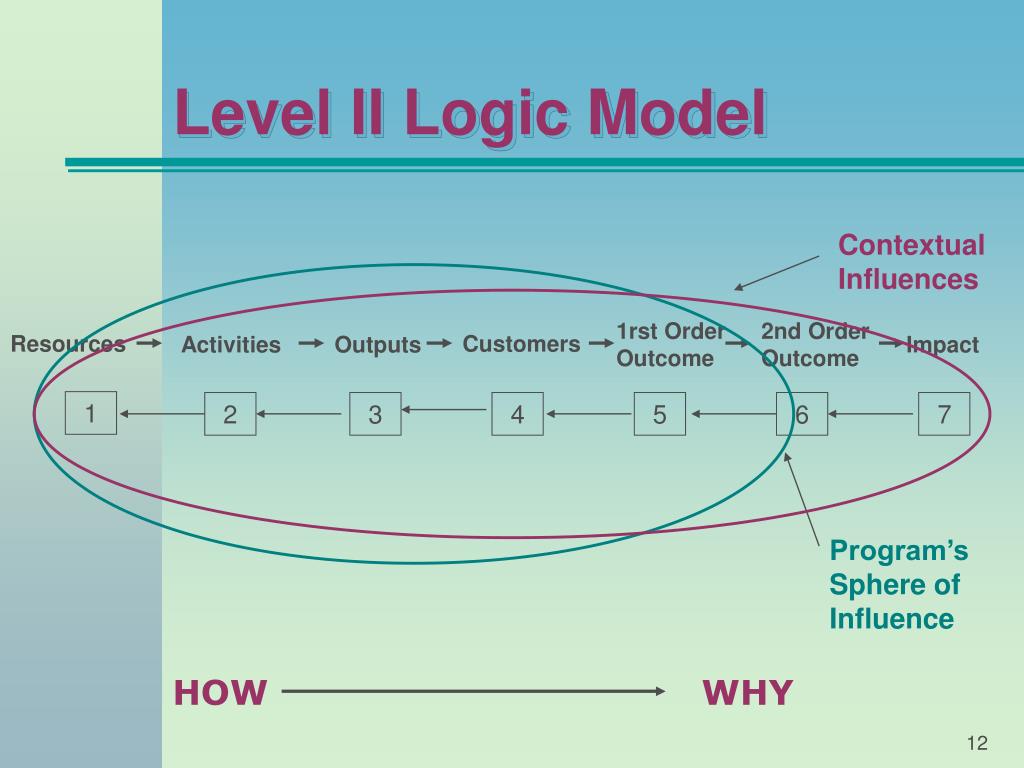 Level II Logic Model

Contextual Influences

Resources Activities Outputs Customers 1rst Order Outcome 2nd Order Outcome Impact

1 2 3 4 5 6 7

Program's Sphere of Influence

HOW WHY

12